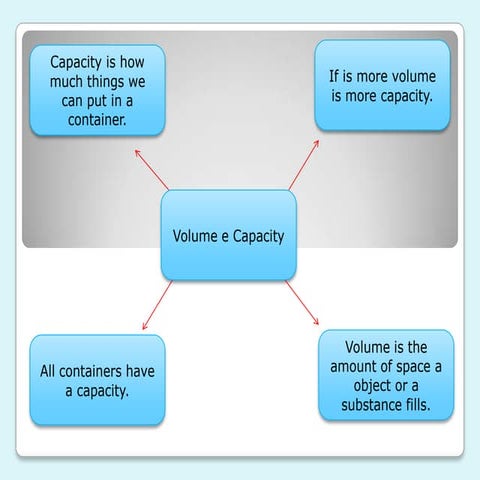 Capacity is how much things we can put in a container.

If is more volume is more capacity.

Volume e Capacity

All containers have a capacity.

Volume is the amount of space a object or a substance fills.